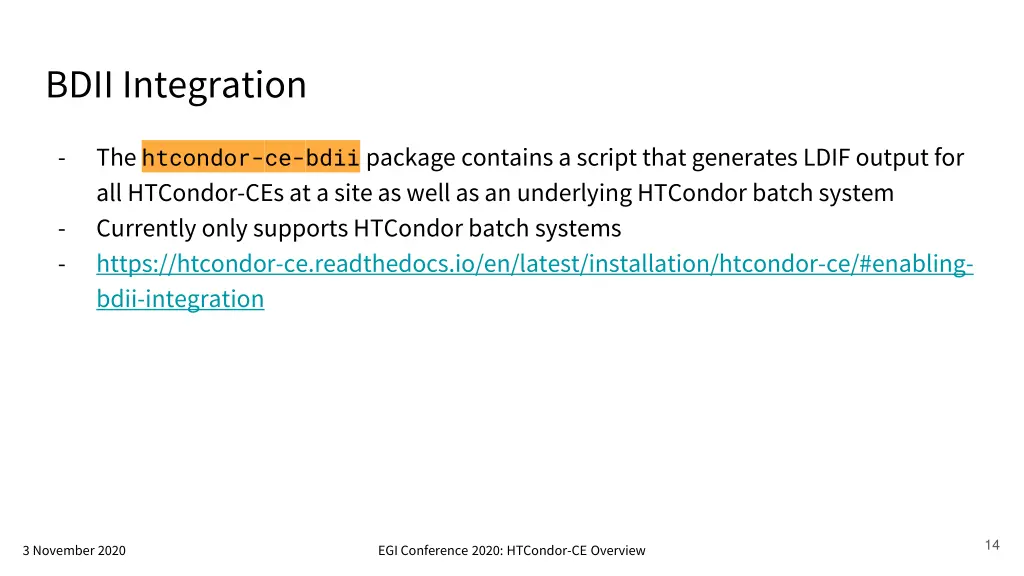 BDII Integration

- The htcondor-ce-bdii package contains a script that generates LDIF output for all HTCondor-CEs at a site as well as an underlying HTCondor batch system
- Currently only supports HTCondor batch systems
- https://htcondor-ce.readthedocs.io/en/latest/installation/htcondor-ce/#enabling-bdii-integration

3 November 2020

EGI Conference 2020: HTCondor-CE Overview

14